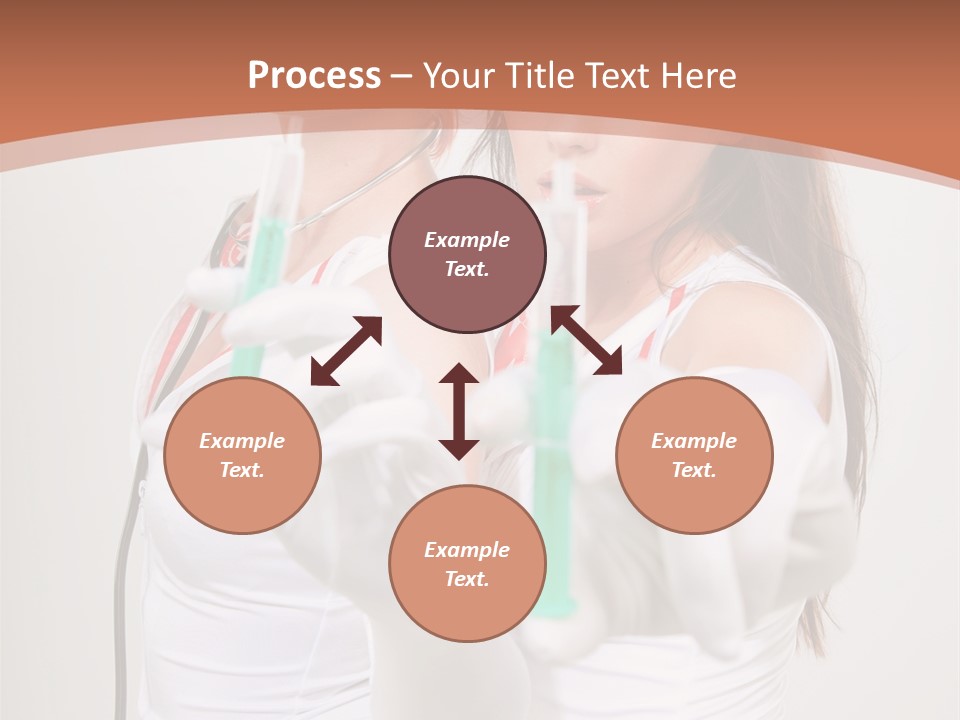 Process – Your Title Text Here

Example Text.

Example Text.

Example Text.

Example Text.